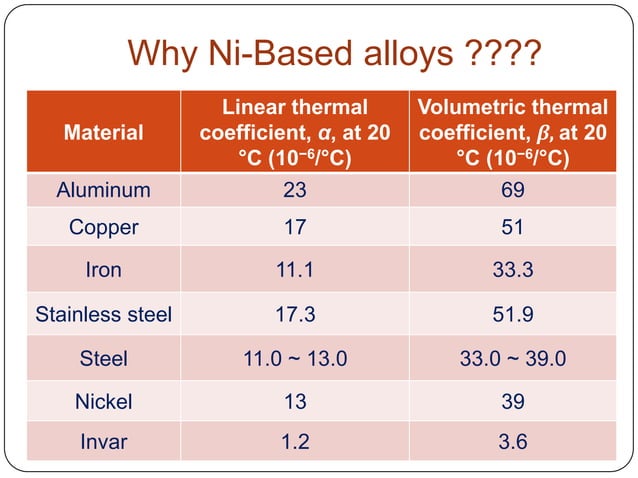 Why Ni-Based alloys ????

| Material | Linear thermal coefficient, $\alpha$, at 20 °C ($10^{-6}$/°C) | Volumetric thermal coefficient, $\beta$, at 20 °C ($10^{-6}$/°C) |
|---|---|---|
| Aluminum | 23 | 69 |
| Copper | 17 | 51 |
| Iron | 11.1 | 33.3 |
| Stainless steel | 17.3 | 51.9 |
| Steel | 11.0 ~ 13.0 | 33.0 ~ 39.0 |
| Nickel | 13 | 39 |
| Invar | 1.2 | 3.6 |